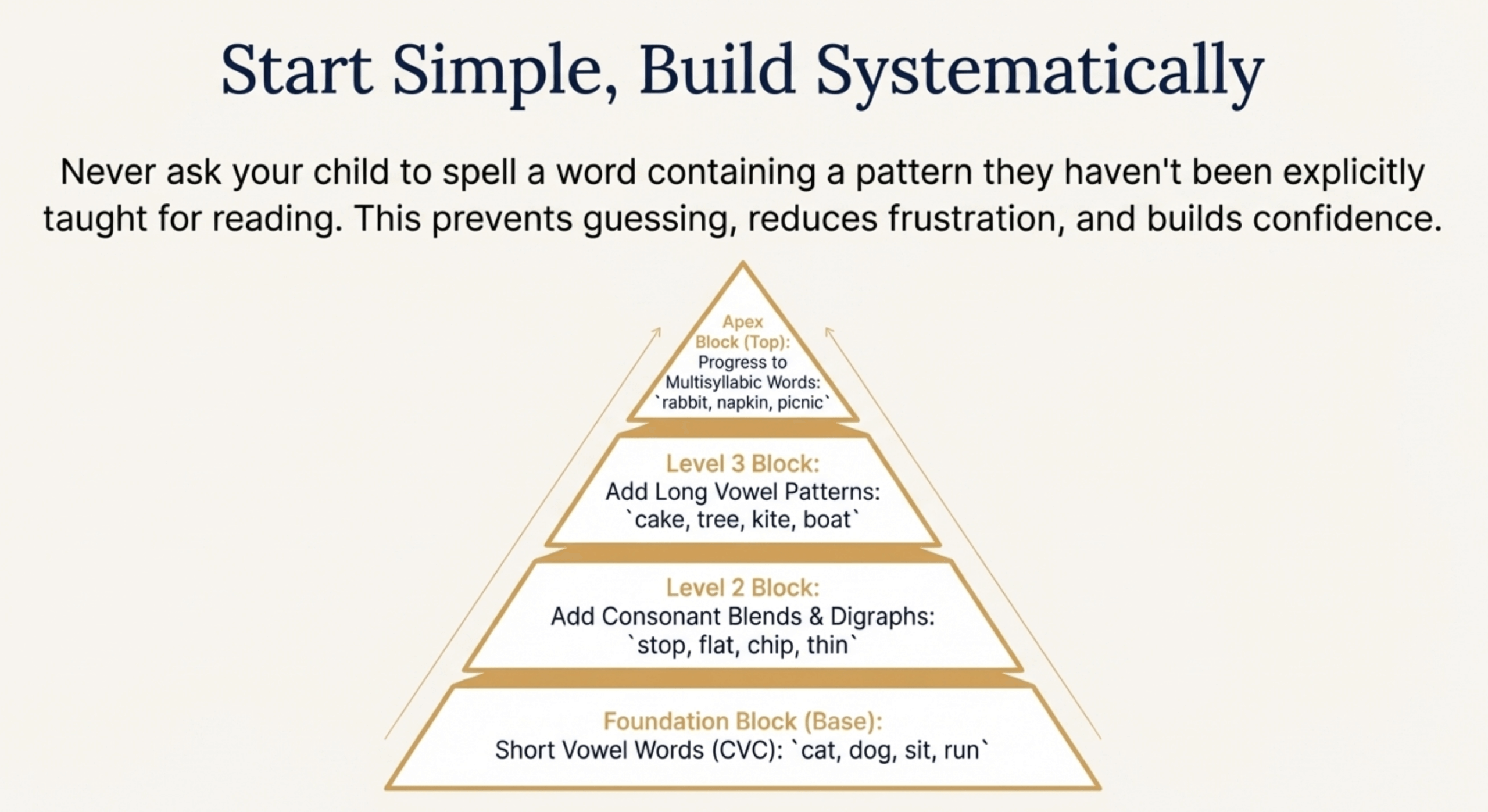 Start Simple, Build Systematically

Never ask your child to spell a word containing a pattern they haven't been explicitly taught for reading. This prevents guessing, reduces frustration, and builds confidence.

Apex Block (Top):
Progress to Multisyllabic Words:
`rabbit, napkin, picnic`

Level 3 Block:
Add Long Vowel Patterns:
`cake, tree, kite, boat`

Level 2 Block:
Add Consonant Blends & Digraphs:
`stop, flat, chip, thin`

Foundation Block (Base):
Short Vowel Words (CVC): `cat, dog, sit, run`